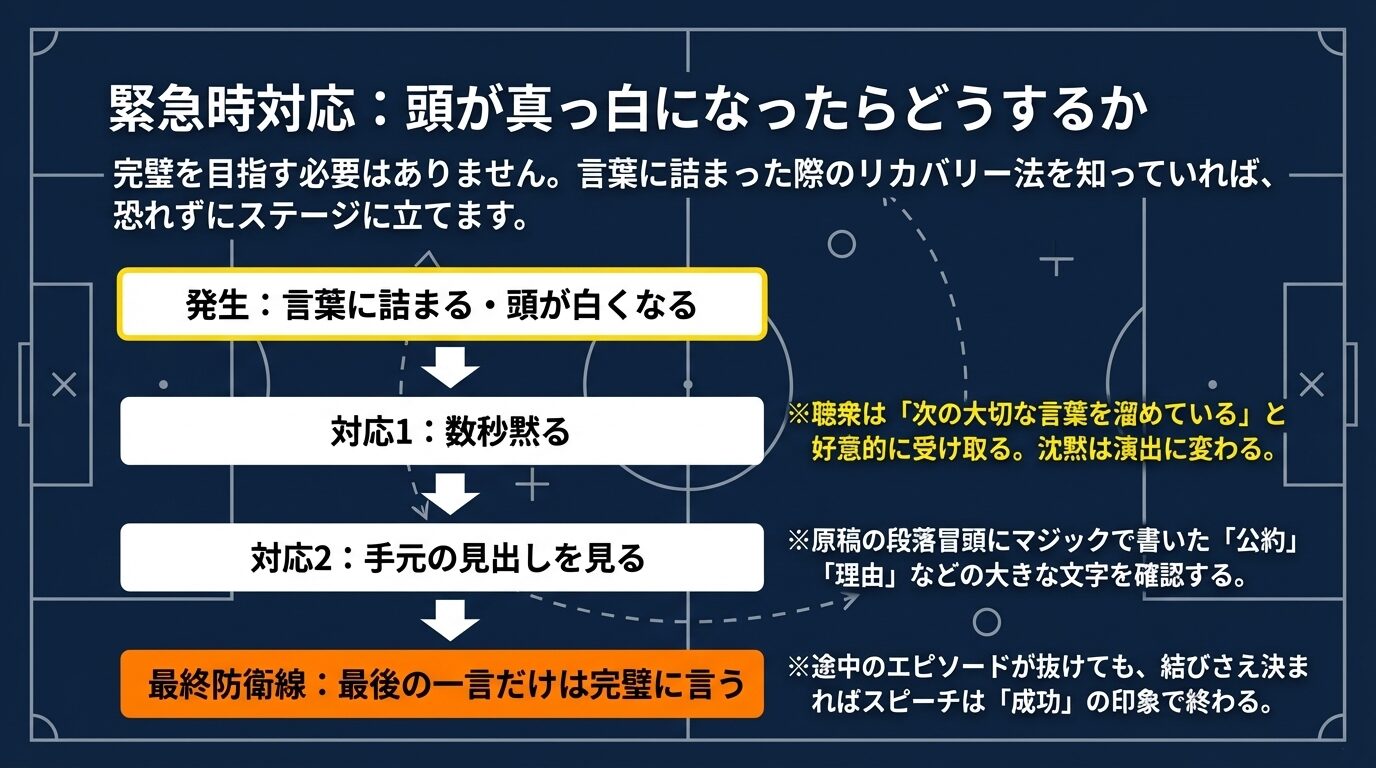 緊急時対応：頭が真っ白になったらどうするか

完璧を目指す必要はありません。言葉に詰まった際のリカバリー法を知っていれば、恐れずにステージに立てます。

発生：言葉に詰まる・頭が白くなる

対応1：数秒黙る

※聴衆は「次の大切な言葉を溜めている」と好意的に受け取る。沈黙は演出に変わる。

対応2：手元の見出しを見る

※原稿の段落冒頭にマジックで書いた「公約」「理由」などの大きな文字を確認する。

最終防衛線：最後の一言だけは完璧に言う

※途中のエピソードが抜けても、結びさえ決まればスピーチは「成功」の印象で終わる。